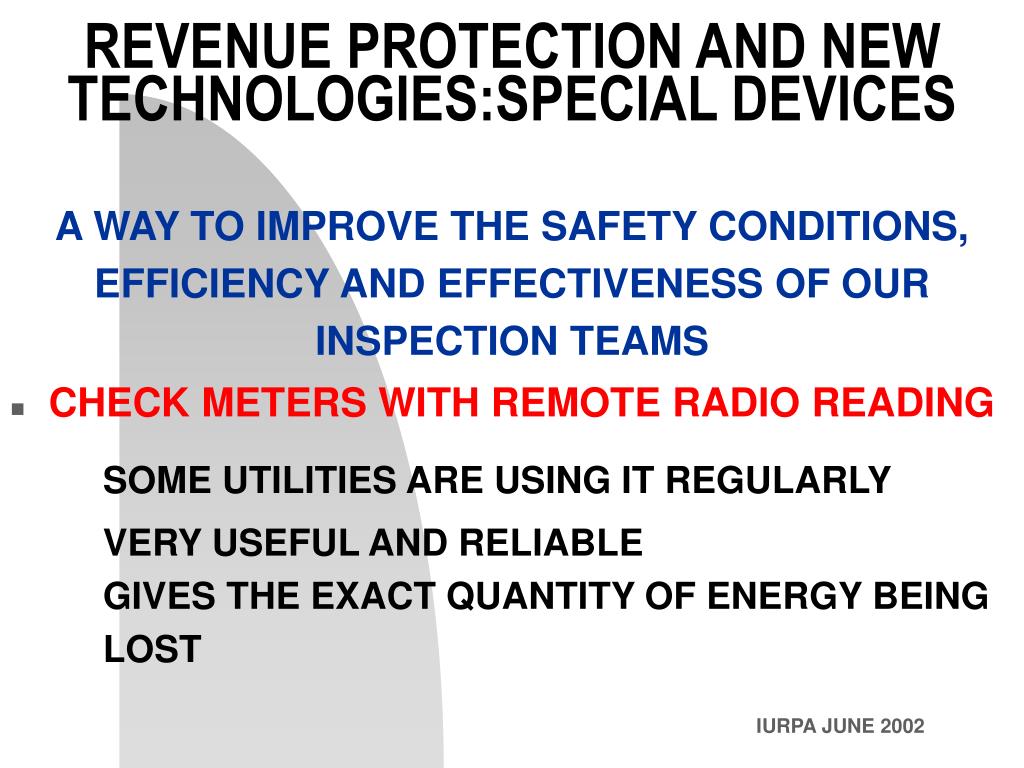 REVENUE PROTECTION AND NEW TECHNOLOGIES:SPECIAL DEVICES

A WAY TO IMPROVE THE SAFETY CONDITIONS, EFFICIENCY AND EFFECTIVENESS OF OUR INSPECTION TEAMS

▪ CHECK METERS WITH REMOTE RADIO READING

SOME UTILITIES ARE USING IT REGULARLY

VERY USEFUL AND RELIABLE

GIVES THE EXACT QUANTITY OF ENERGY BEING LOST

IURPA JUNE 2002